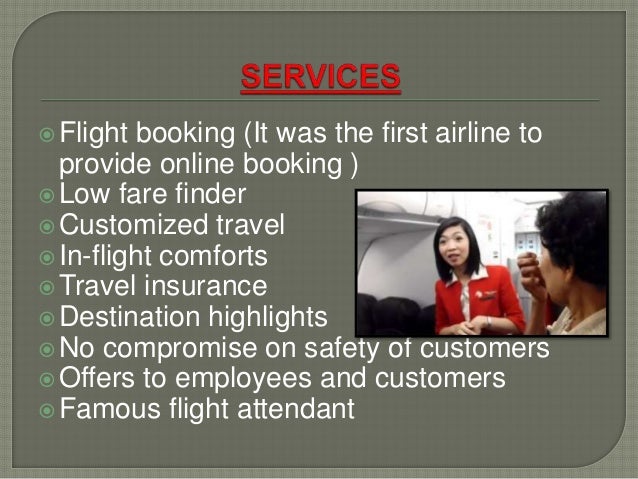 SERVICES

Flight booking (It was the first airline to provide online booking )
Low fare finder
Customized travel
In-flight comforts
Travel insurance
Destination highlights
No compromise on safety of customers
Offers to employees and customers
Famous flight attendant